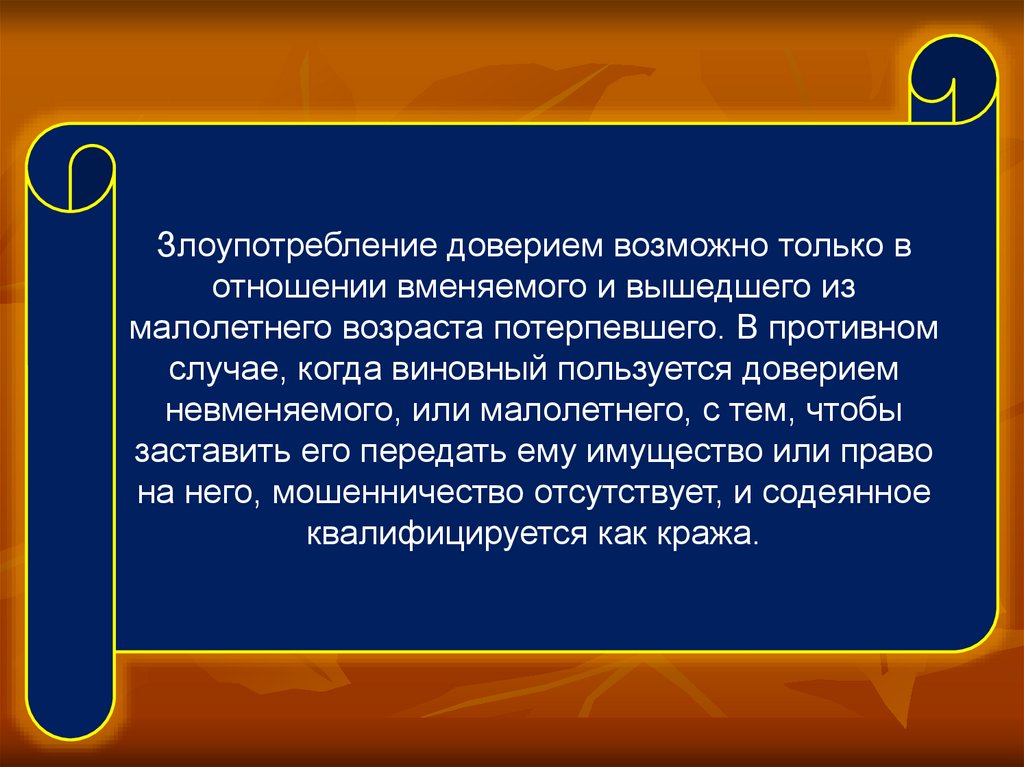 Злоупотребление доверием возможно только в отношении вменяемого и вышедшего из малолетнего возраста потерпевшего. В противном случае, когда виновный пользуется доверием невменяемого, или малолетнего, с тем, чтобы заставить его передать ему имущество или право на него, мошенничество отсутствует, и содеянное квалифицируется как кража.